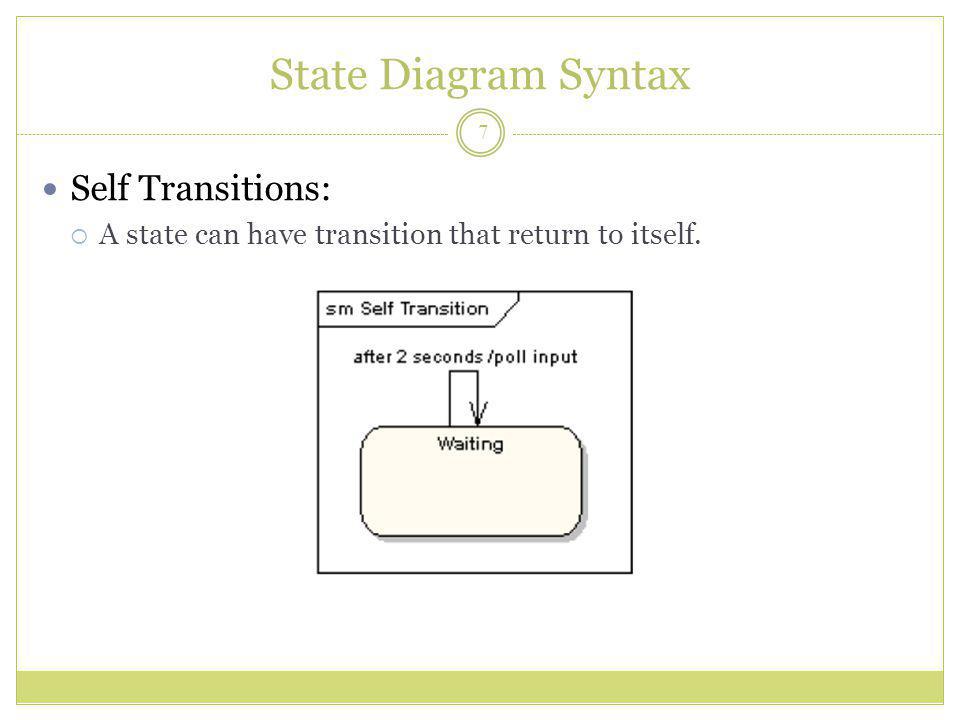 State Diagram Syntax

7

Self Transitions:

A state can have transition that return to itself.

sm Self Transition

after 2 seconds /poll input

Waiting